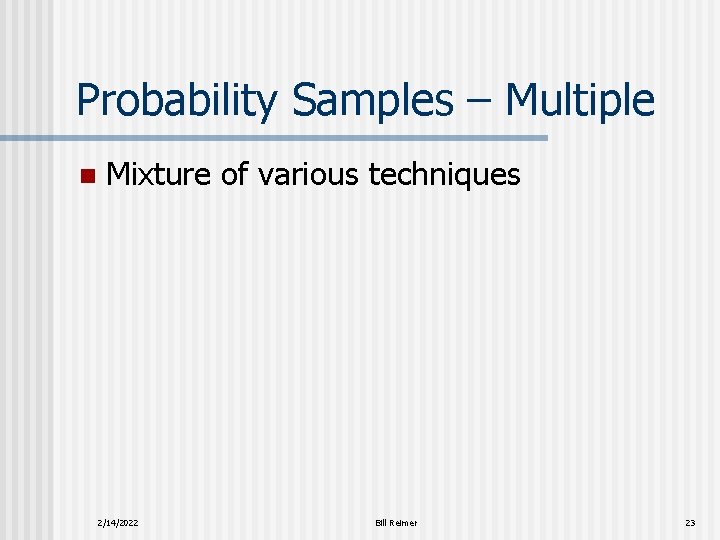 Probability Samples – Multiple

Mixture of various techniques

2/14/2022

Bill Reimer

23